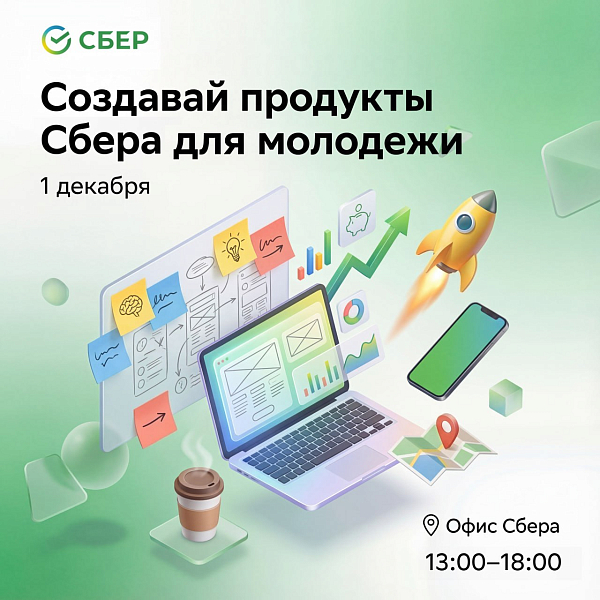 СБЕР

Создавай продукты Сбера для молодежи

1 декабря

Офис Сбера

13:00–18:00